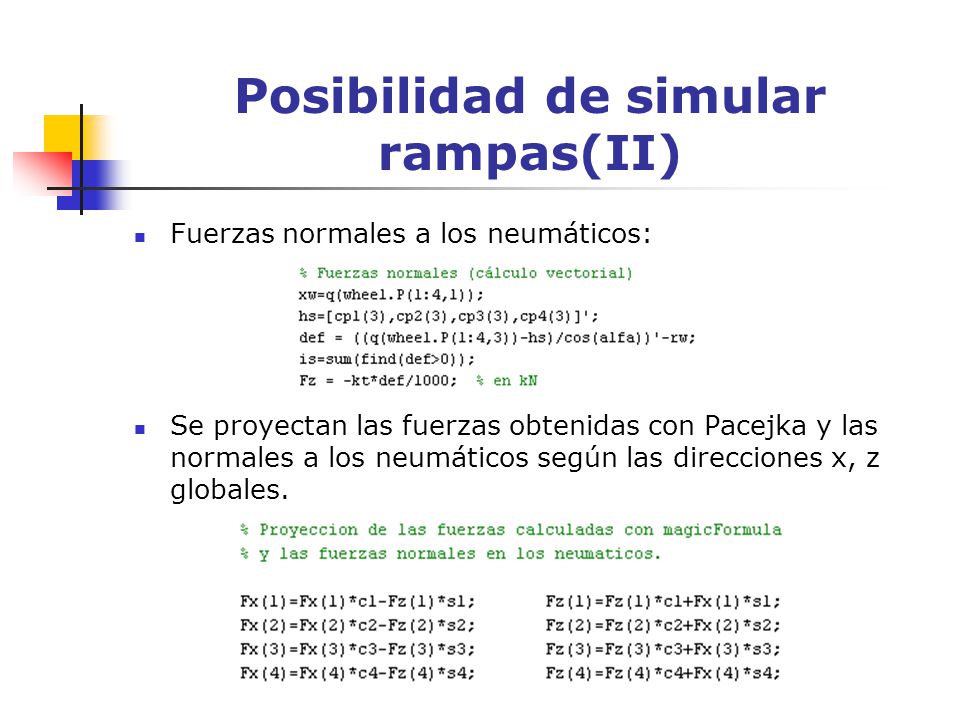 Posibilidad de simular rampas(II)

Fuerzas normales a los neumáticos:

% Fuerzas normales (cálculo vectorial)
xw=q(wheel.P(1:4,1));
hs=[cp1(3),cp2(3),cp3(3),cp4(3)]';
def = ((q(wheel.P(1:4,3))-hs)/cos(alfa))'-rw;
is=sum(find(def>0));
Fz = -kt*def/1000;  % en kN

Se proyectan las fuerzas obtenidas con Pacejka y las normales a los neumáticos según las direcciones x, z globales.

% Proyeccion de las fuerzas calculadas con magicFormula
% y las fuerzas normales en los neumaticos.

Fx(1)=Fx(1)*c1-Fz(1)*s1;
Fx(2)=Fx(2)*c2-Fz(2)*s2;
Fx(3)=Fx(3)*c3-Fz(3)*s3;
Fx(4)=Fx(4)*c4-Fz(4)*s4;

Fz(1)=Fz(1)*c1+Fx(1)*s1;
Fz(2)=Fz(2)*c2+Fx(2)*s2;
Fz(3)=Fz(3)*c3+Fx(3)*s3;
Fz(4)=Fz(4)*c4+Fx(4)*s4;